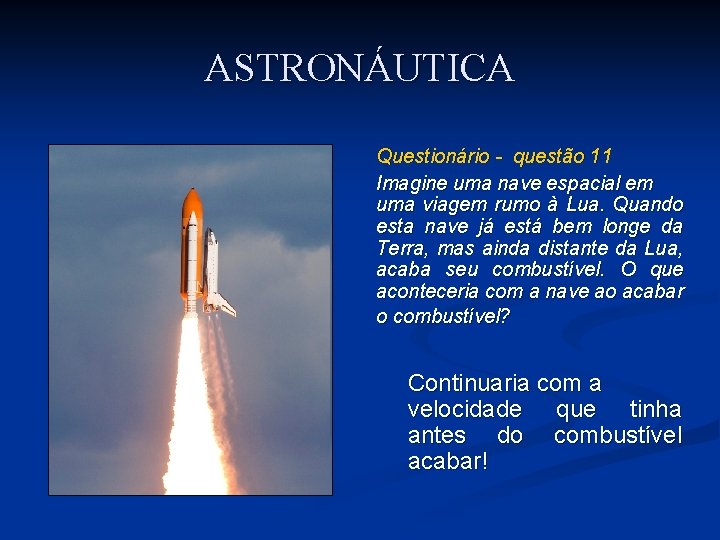 ASTRONÁUTICA

Questionário - questão 11

Imagine uma nave espacial em uma viagem rumo à Lua. Quando esta nave já está bem longe da Terra, mas ainda distante da Lua, acaba seu combustível. O que aconteceria com a nave ao acabar o combustível?

Continuaria com a velocidade que tinha antes do combustível acabar!